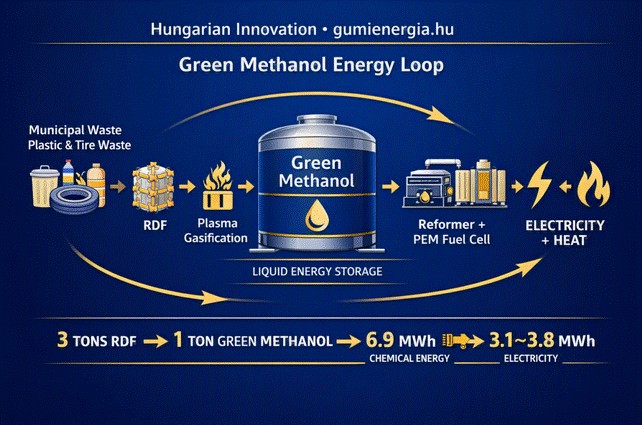 Hungarian Innovation • gumienergia.hu

Green Methanol Energy Loop

Municipal Waste
Plastic & Tire Waste

RDF

Plasma Gasification

Green Methanol

LIQUID ENERGY STORAGE

Reformer + PEM Fuel Cell

ELECTRICITY + HEAT

3 TONS RDF → 1 TON GREEN METHANOL → 6.9 MWh → 3.1~3.8 MWh

CHEMICAL ENERGY

ELECTRICITY